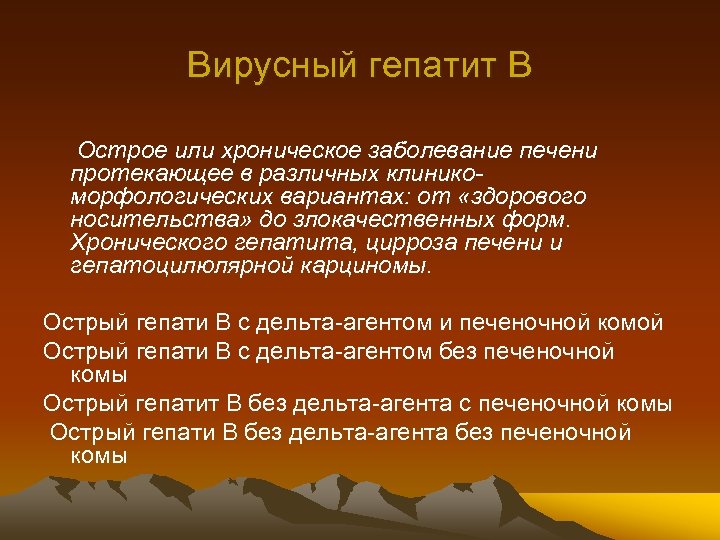 Вирусный гепатит В

Острое или хроническое заболевание печени протекающее в различных клинико-морфологических вариантах: от «здорового носительства» до злокачественных форм. Хронического гепатита, цирроза печени и гепатоцилюлярной карциномы.

Острый гепати В с дельта-агентом и печеночной комой

Острый гепати В с дельта-агентом без печеночной комы

Острый гепатит В без дельта-агента с печеночной комы

Острый гепати В без дельта-агента без печеночной комы